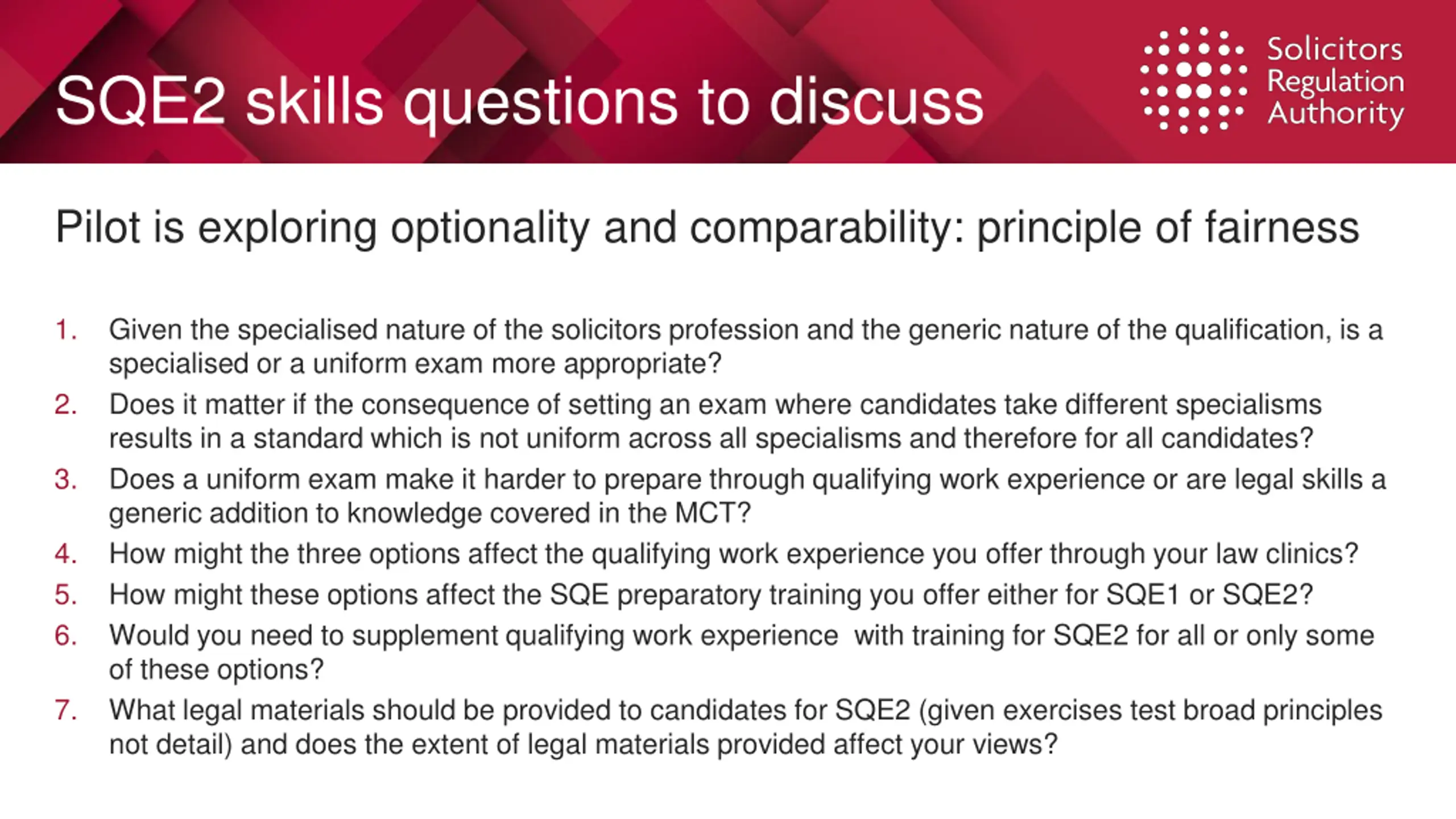 SQE2 skills questions to discuss

Solicitors Regulation Authority

Pilot is exploring optionality and comparability: principle of fairness

1. Given the specialised nature of the solicitors profession and the generic nature of the qualification, is a specialised or a uniform exam more appropriate?
2. Does it matter if the consequence of setting an exam where candidates take different specialisms results in a standard which is not uniform across all specialisms and therefore for all candidates?
3. Does a uniform exam make it harder to prepare through qualifying work experience or are legal skills a generic addition to knowledge covered in the MCT?
4. How might the three options affect the qualifying work experience you offer through your law clinics?
5. How might these options affect the SQE preparatory training you offer either for SQE1 or SQE2?
6. Would you need to supplement qualifying work experience with training for SQE2 for all or only some of these options?
7. What legal materials should be provided to candidates for SQE2 (given exercises test broad principles not detail) and does the extent of legal materials provided affect your views?